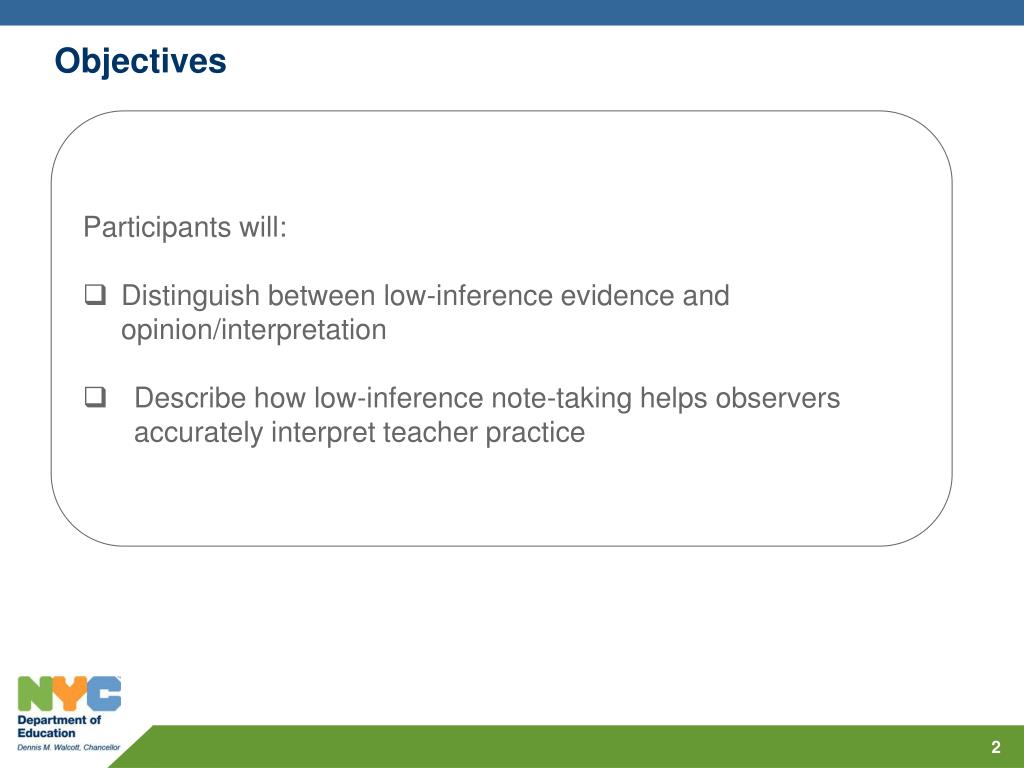 Objectives

Participants will:

❑ Distinguish between low-inference evidence and opinion/interpretation

❑ Describe how low-inference note-taking helps observers accurately interpret teacher practice

NYC
Department of Education
Dennis M. Walcott, Chancellor

2